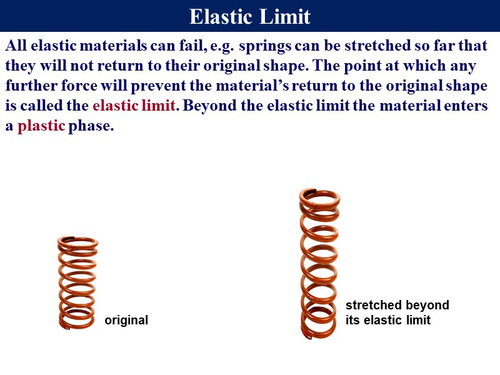 Elastic Limit

All elastic materials can fail, e.g. springs can be stretched so far that they will not return to their original shape. The point at which any further force will prevent the material's return to the original shape is called the elastic limit. Beyond the elastic limit the material enters a plastic phase.

original

stretched beyond its elastic limit